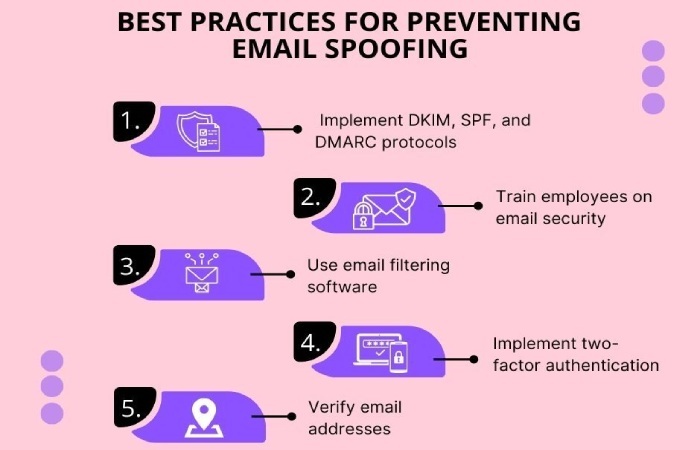 BEST PRACTICES FOR PREVENTING EMAIL SPOOFING

1. Implement DKIM, SPF, and DMARC protocols

2. Train employees on email security

3. Use email filtering software

4. Implement two-factor authentication

5. Verify email addresses